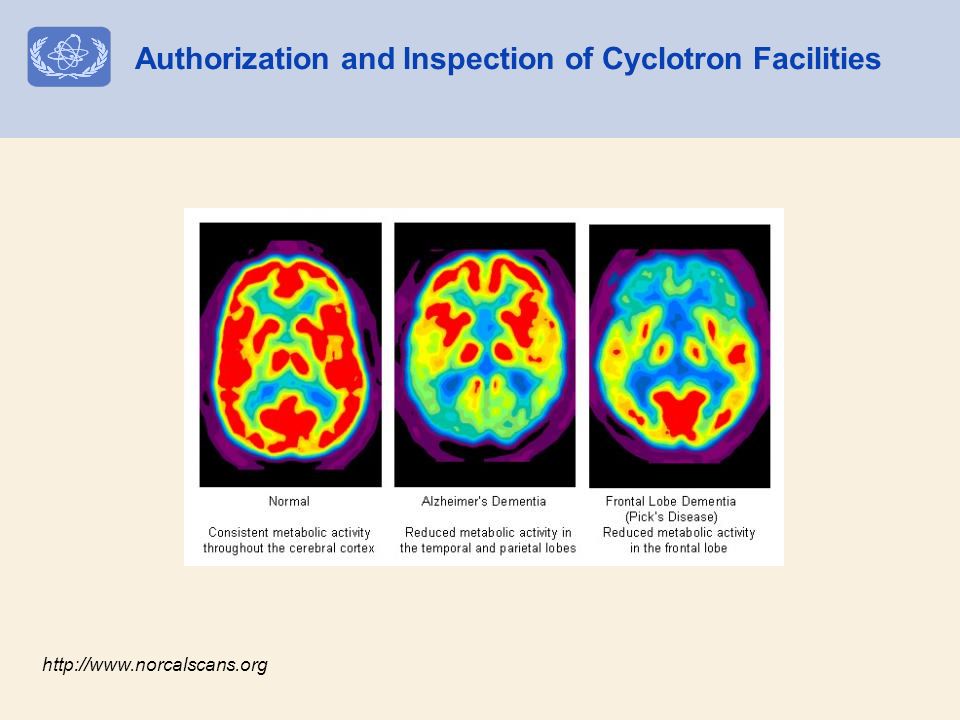 Authorization and Inspection of Cyclotron Facilities

Normal

Consistent metabolic activity throughout the cerebral cortex

Alzheimer's Dementia

Reduced metabolic activity in the temporal and parietal lobes

Frontal Lobe Dementia (Pick's Disease)

Reduced metabolic activity in the frontal lobe

http://www.norcalscans.org